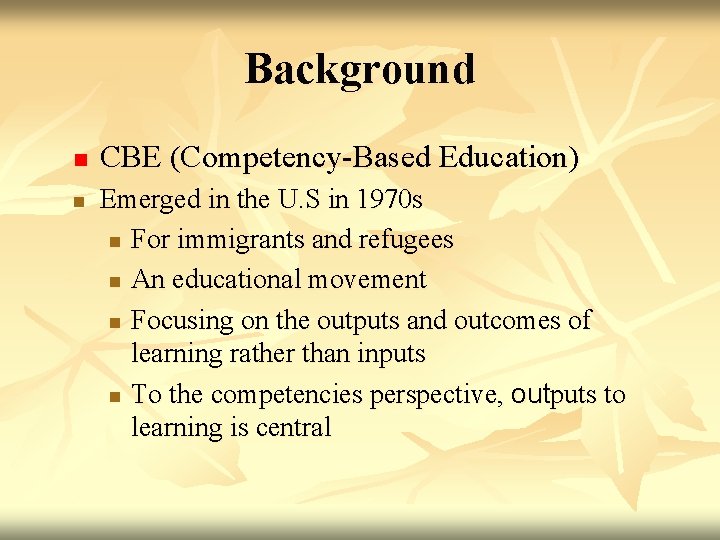 Background

- CBE (Competency-Based Education)
- Emerged in the U.S in 1970s
  - For immigrants and refugees
  - An educational movement
  - Focusing on the outputs and outcomes of learning rather than inputs
  - To the competencies perspective, outputs to learning is central